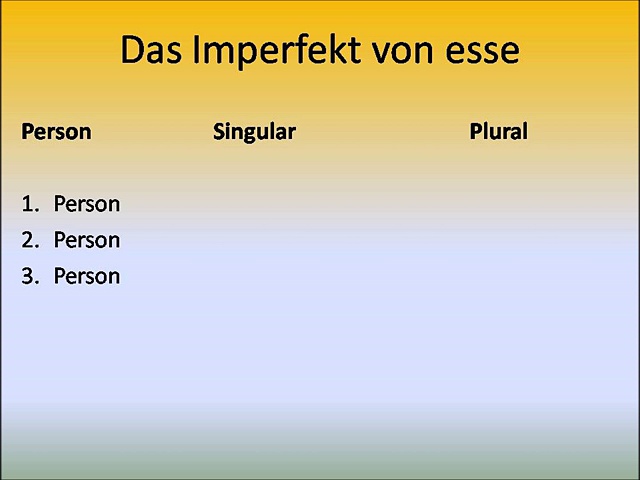 Das Imperfekt von esse

| Person | Singular | Plural |
|---|---|---|
| 1. Person | | |
| 2. Person | | |
| 3. Person | | |